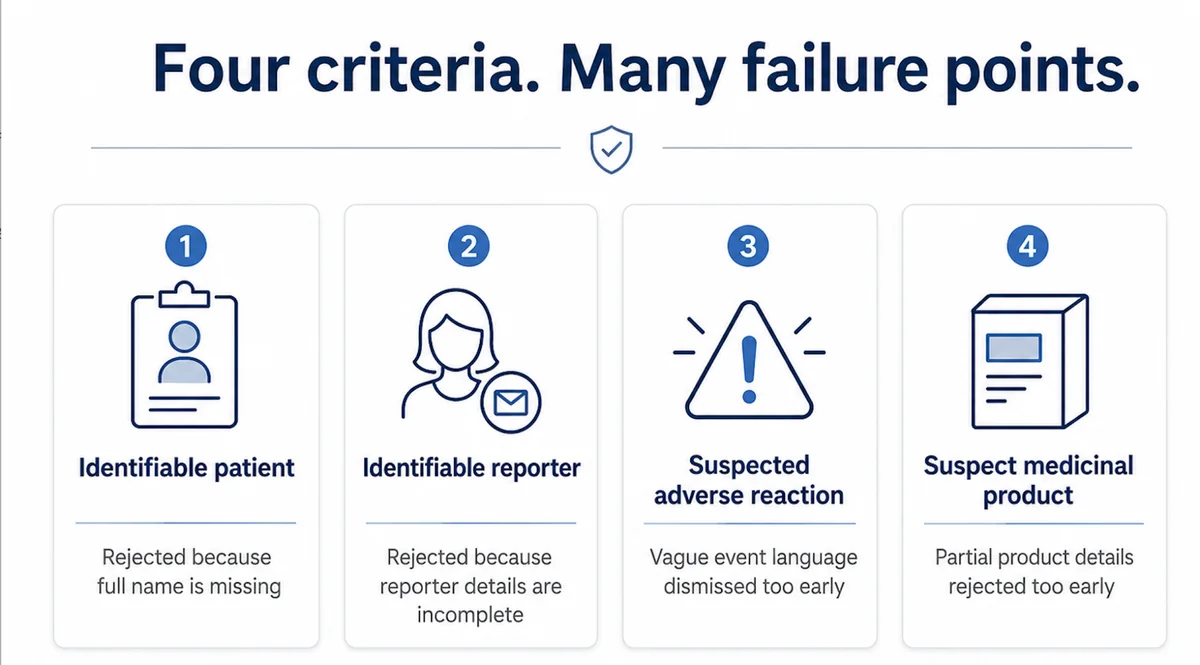 Four criteria. Many failure points.

1
Identifiable patient
Rejected because full name is missing

2
Identifiable reporter
Rejected because reporter details are incomplete

3
Suspected adverse reaction
Vague event language dismissed too early

4
Suspect medicinal product
Partial product details rejected too early